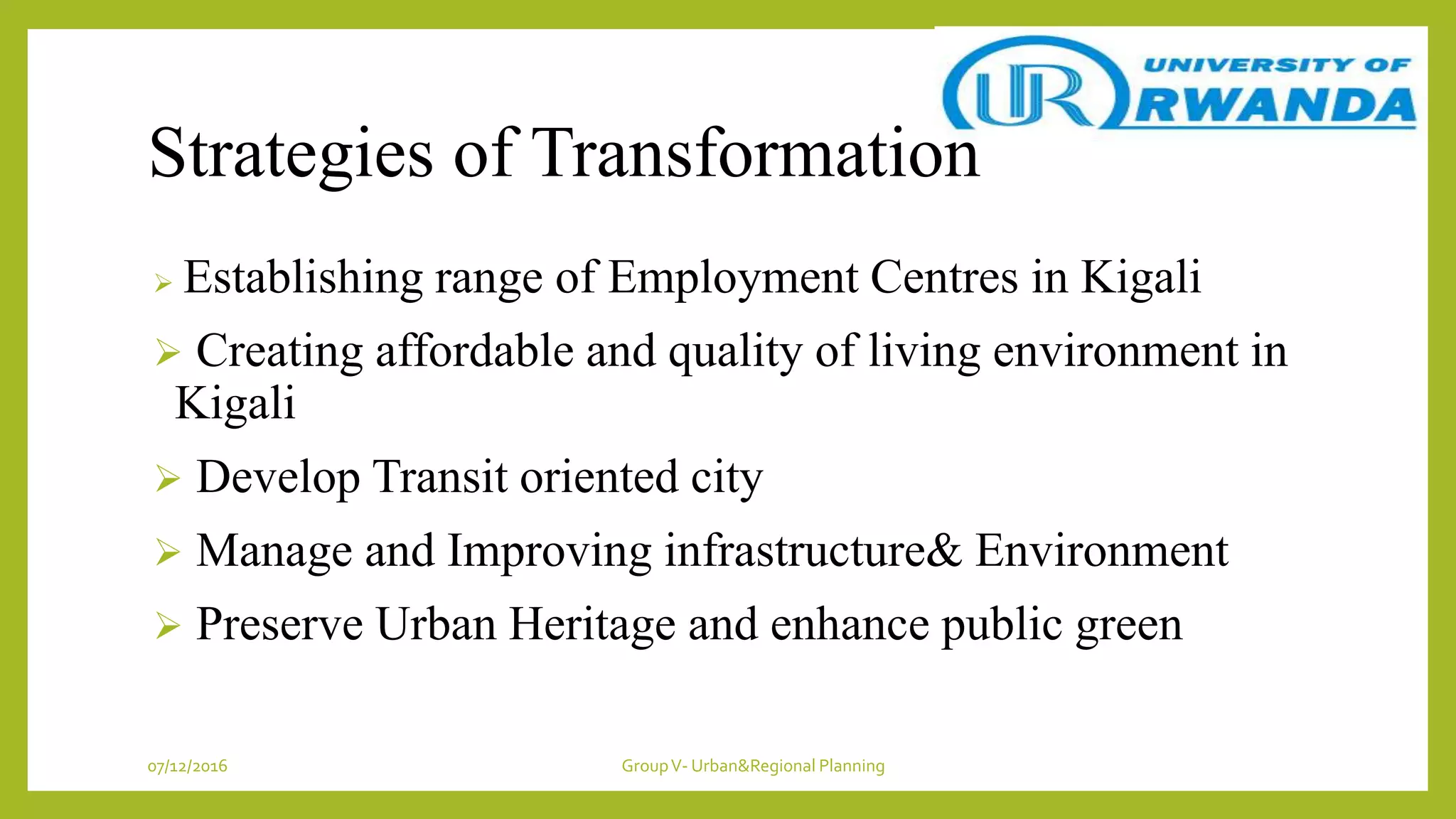 UR UNIVERSITY OF RWANDA

Strategies of Transformation

➢ Establishing range of Employment Centres in Kigali

➢ Creating affordable and quality of living environment in Kigali

➢ Develop Transit oriented city

➢ Manage and Improving infrastructure& Environment

➢ Preserve Urban Heritage and enhance public green

07/12/2016

Group V- Urban&Regional Planning